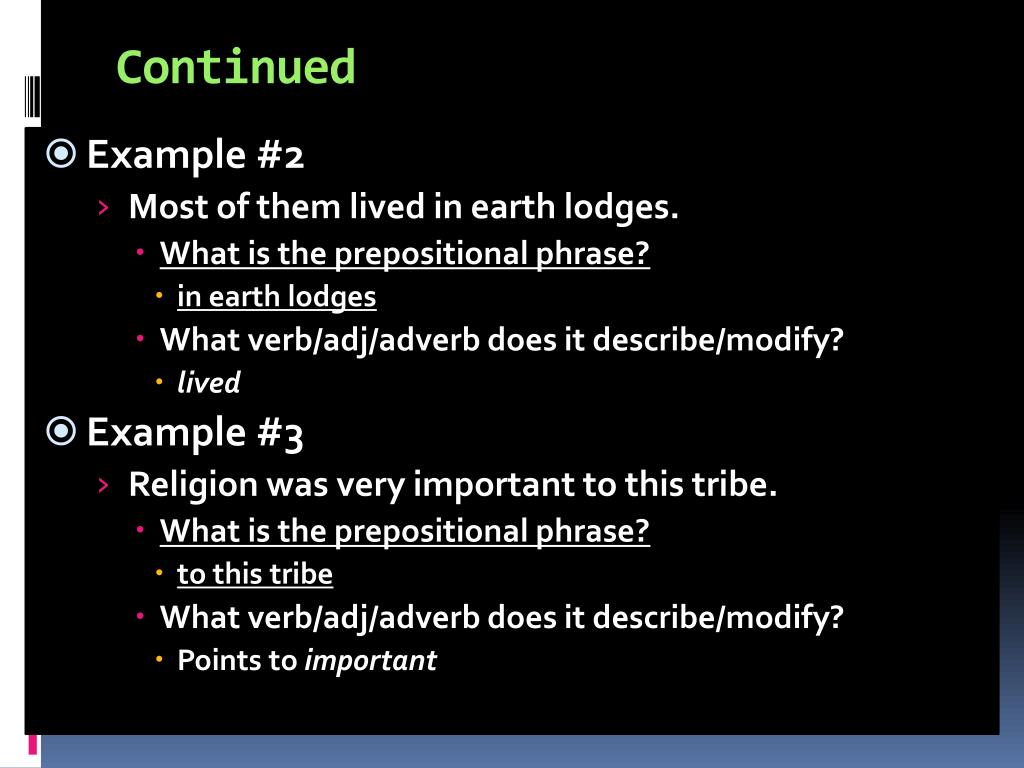 Continued

Example #2

Most of them lived in earth lodges.

What is the prepositional phrase?

in earth lodges

What verb/adj/adverb does it describe/modify?

lived

Example #3

Religion was very important to this tribe.

What is the prepositional phrase?

to this tribe

What verb/adj/adverb does it describe/modify?

Points to important